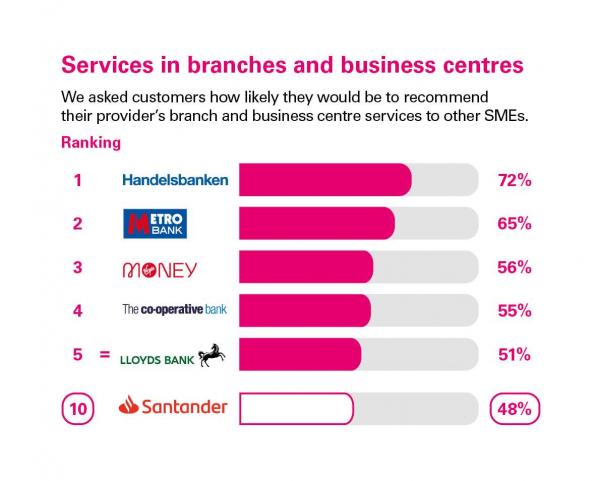 Services in branches and business centres

We asked customers how likely they would be to recommend their provider's branch and business centre services to other SMEs.

Ranking

1 Handelsbanken 72%

2 METRO BANK 65%

3 MONEY 56%

4 The co-operative bank 55%

5 = LLOYDS BANK 51%

10 Santander 48%